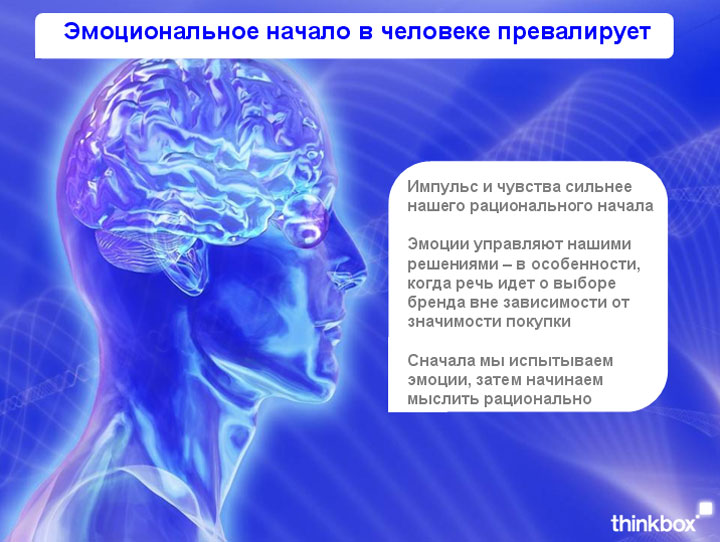 Эмоциональное начало в человеке превалирует

Импульс и чувства сильнее нашего рационального начала

Эмоции управляют нашими решениями – в особенности, когда речь идет о выборе бренда вне зависимости от значимости покупки

Сначала мы испытываем эмоции, затем начинаем мыслить рационально

thinkbox